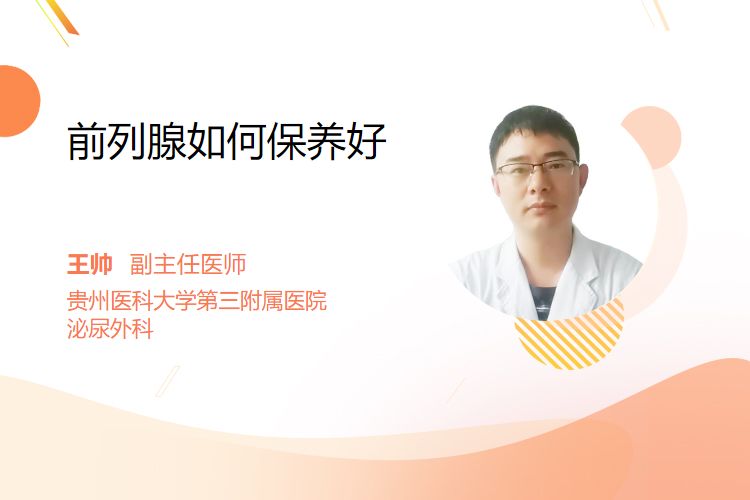 前列腺如何保养好

王帅 副主任医师
贵州医科大学第三附属医院
泌尿外科